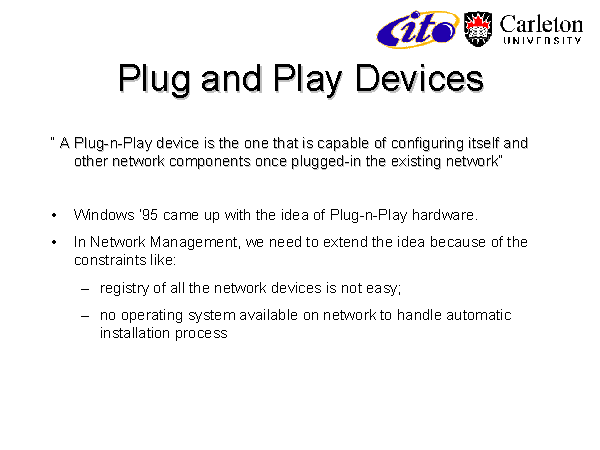 cito Carleton UNIVERSITY

Plug and Play Devices

" A Plug-n-Play device is the one that is capable of configuring itself and other network components once plugged-in the existing network"

• Windows '95 came up with the idea of Plug-n-Play hardware.

• In Network Management, we need to extend the idea because of the constraints like:

– registry of all the network devices is not easy;

– no operating system available on network to handle automatic installation process